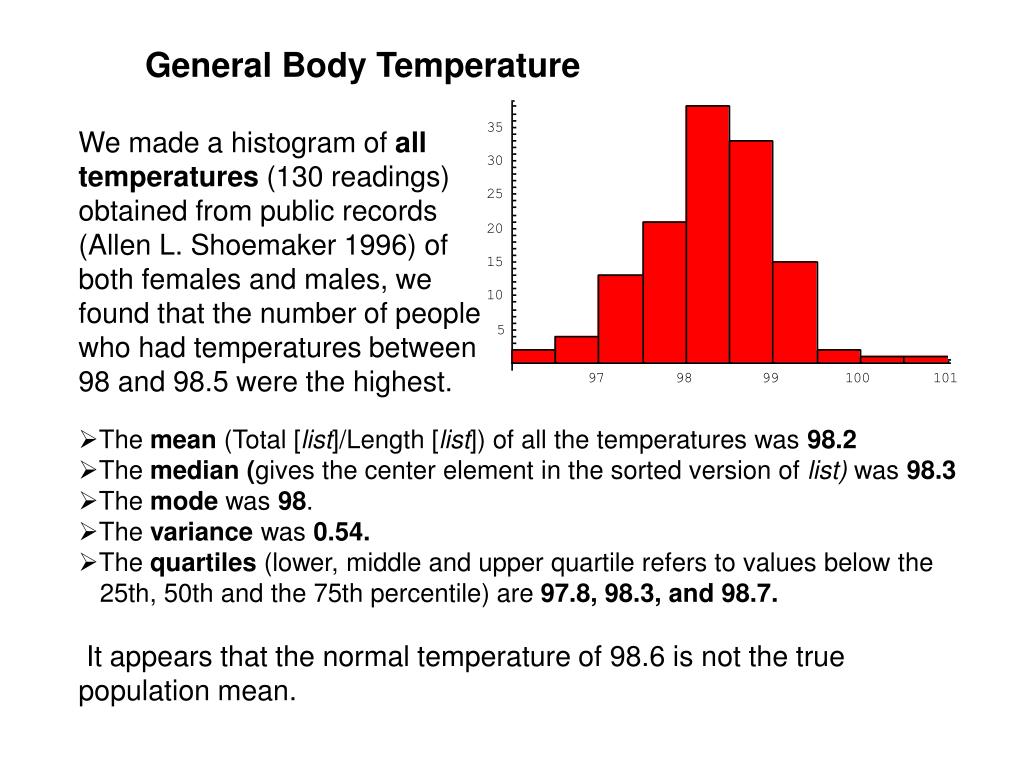 General Body Temperature

We made a histogram of all temperatures (130 readings) obtained from public records (Allen L. Shoemaker 1996) of both females and males, we found that the number of people who had temperatures between 98 and 98.5 were the highest.

35
30
25
20
15
10
5
97 98 99 100 101

➢The mean (Total [list]/Length [list]) of all the temperatures was 98.2
➢The median (gives the center element in the sorted version of list) was 98.3
➢The mode was 98.
➢The variance was 0.54.
➢The quartiles (lower, middle and upper quartile refers to values below the 25th, 50th and the 75th percentile) are 97.8, 98.3, and 98.7.

It appears that the normal temperature of 98.6 is not the true population mean.